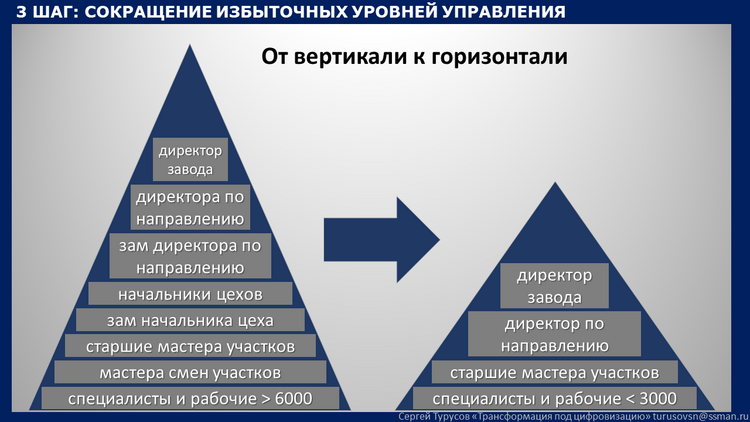 3 ШАГ: СОКРАЩЕНИЕ ИЗБЫТОЧНЫХ УРОВНЕЙ УПРАВЛЕНИЯ

От вертикали к горизонтали

директор завода

директора по направлению

зам директора по направлению

начальники цехов

зам начальника цеха

старшие мастера участков

мастера смен участков

специалисты и рабочие > 6000

директор завода

директор по направлению

старшие мастера участков

специалисты и рабочие < 3000

Сергей Турусов «Трансформация под цифровизацию» turusovsn@ssman.ru